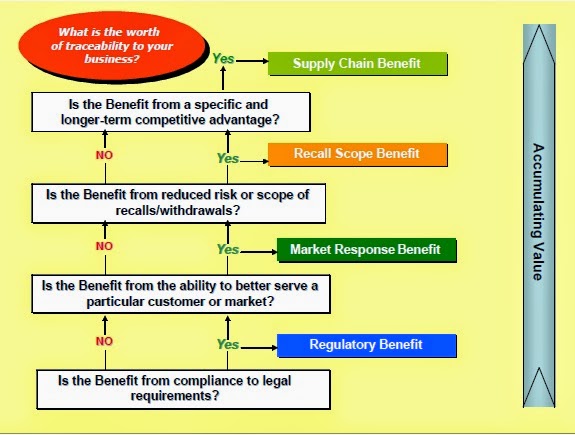 What is the worth of traceability to your business?

Yes

Supply Chain Benefit

Is the Benefit from a specific and longer-term competitive advantage?

NO

Yes

Recall Scope Benefit

Is the Benefit from reduced risk or scope of recalls/withdrawals?

NO

Yes

Market Response Benefit

Is the Benefit from the ability to better serve a particular customer or market?

NO

Yes

Regulatory Benefit

Is the Benefit from compliance to legal requirements?

Accumulating Value